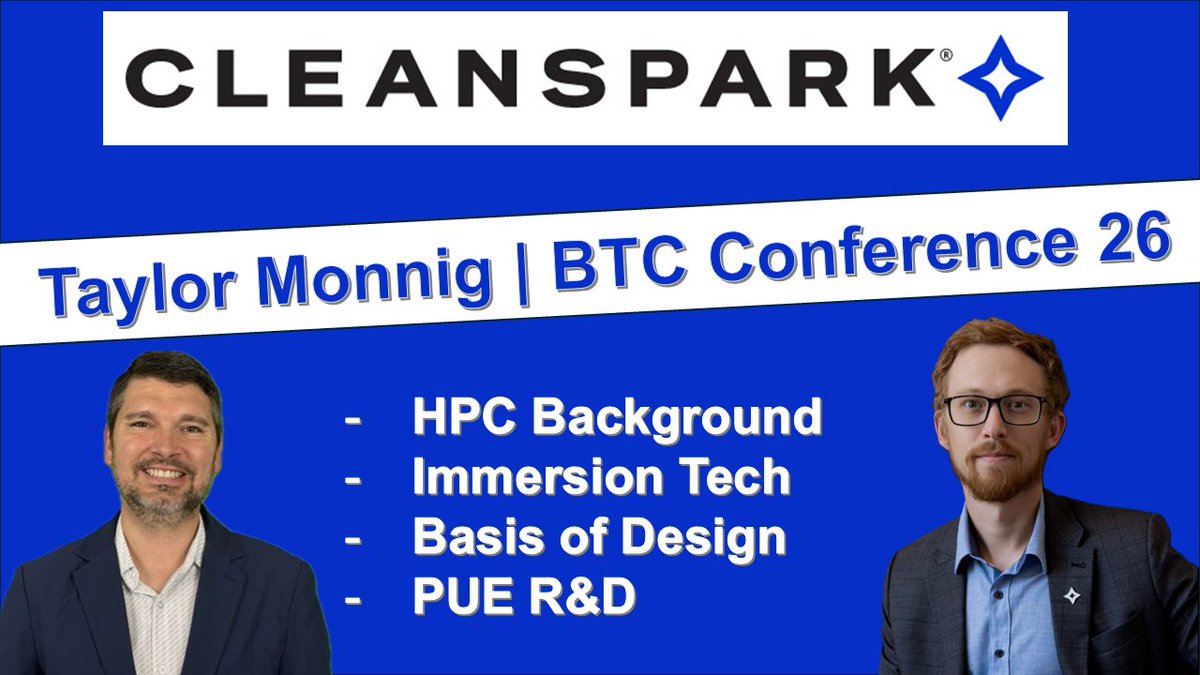 CLEANSPARK®

Taylor Monnig | BTC Conference 26

- HPC Background
- Immersion Tech
- Basis of Design
- PUE R&D